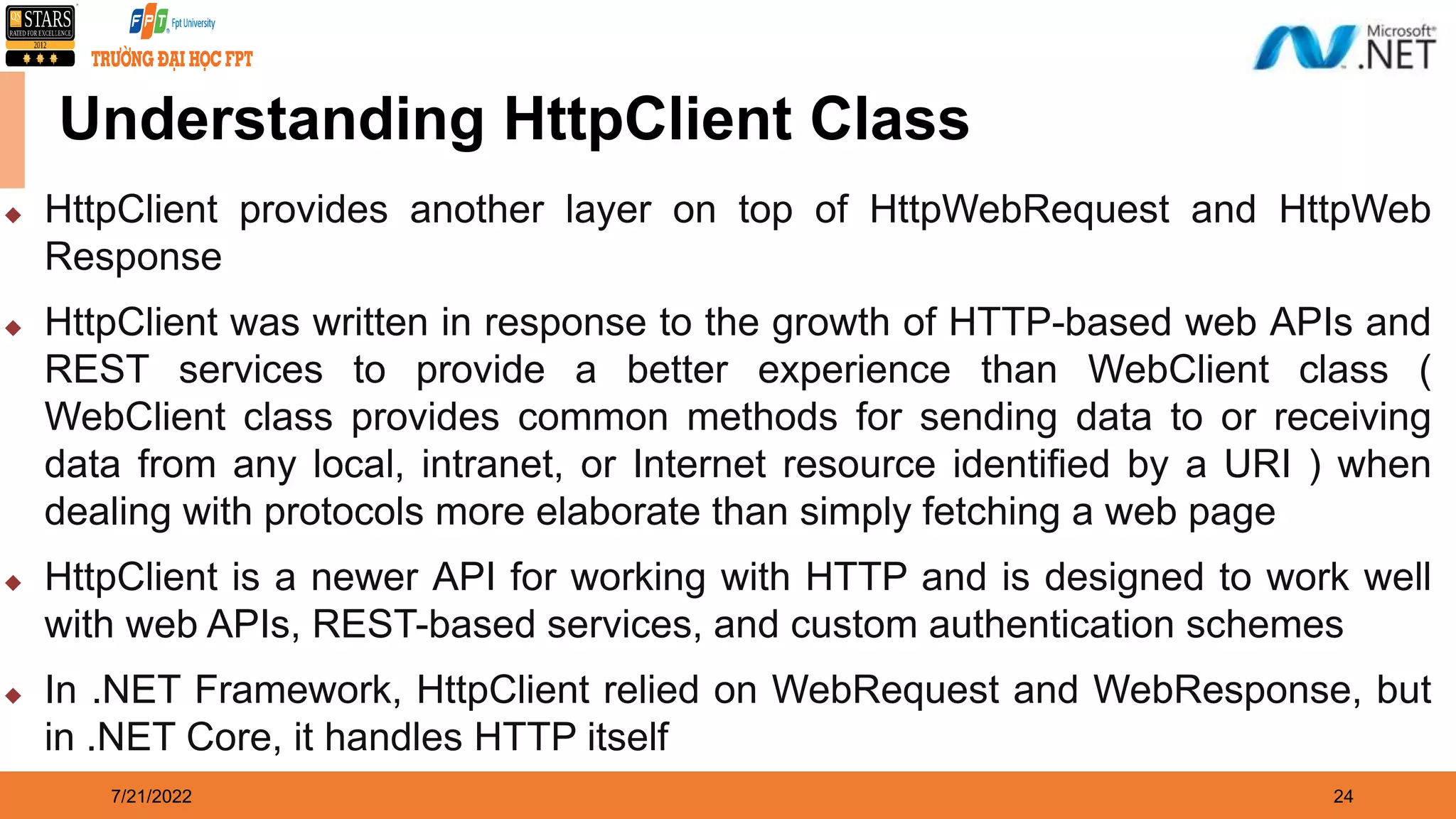 QS STARS RATED FOR EXCELLENCE 2012

FPT Fpt University
TRƯỜNG ĐẠI HỌC FPT

Microsoft .NET

Understanding HttpClient Class

◆ HttpClient provides another layer on top of HttpWebRequest and HttpWeb Response

◆ HttpClient was written in response to the growth of HTTP-based web APIs and REST services to provide a better experience than WebClient class ( WebClient class provides common methods for sending data to or receiving data from any local, intranet, or Internet resource identified by a URI ) when dealing with protocols more elaborate than simply fetching a web page

◆ HttpClient is a newer API for working with HTTP and is designed to work well with web APIs, REST-based services, and custom authentication schemes

◆ In .NET Framework, HttpClient relied on WebRequest and WebResponse, but in .NET Core, it handles HTTP itself

7/21/2022

24